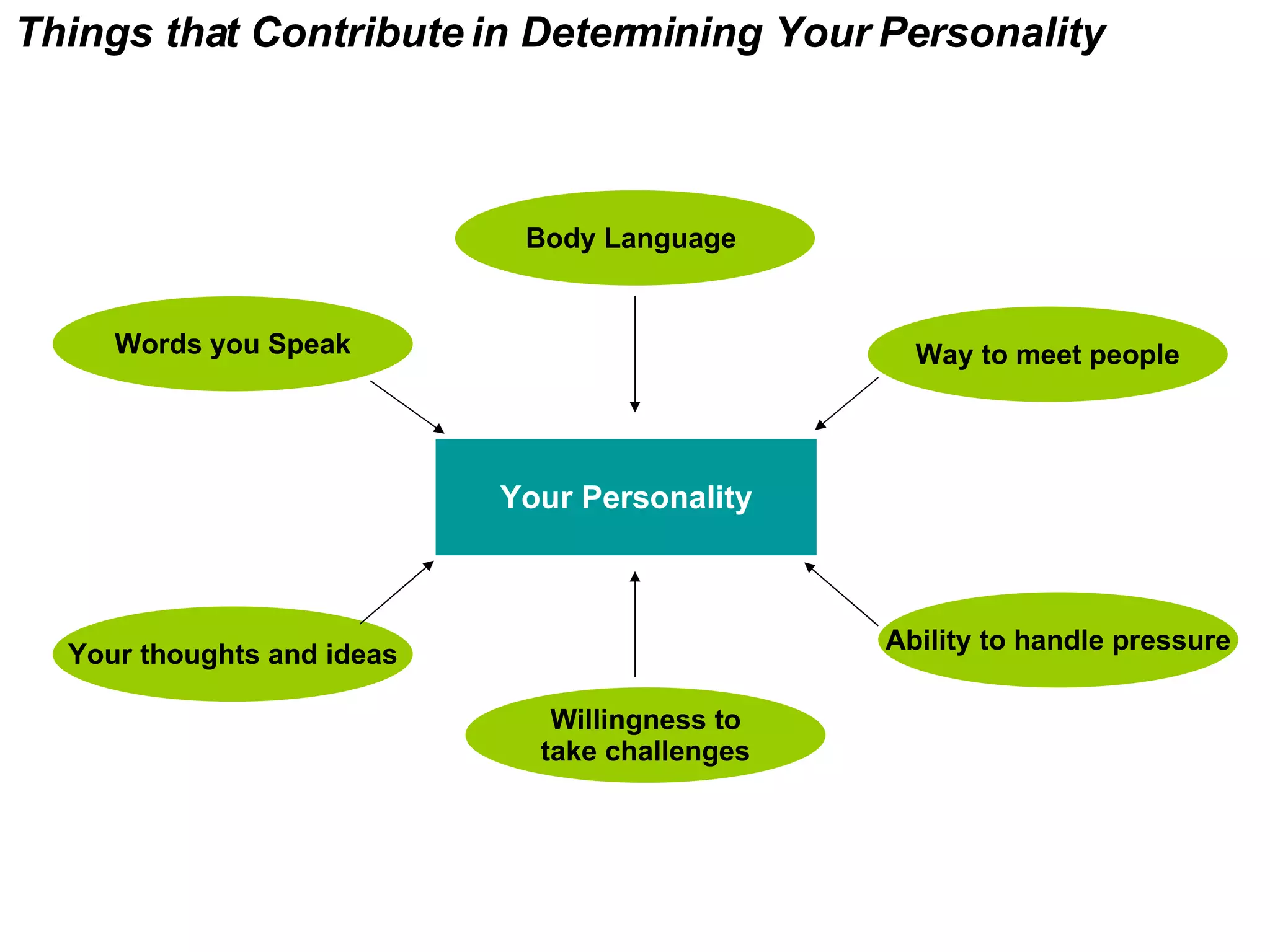 Things that Contribute in Determining Your Personality

Body Language

Words you Speak

Way to meet people

Your Personality

Your thoughts and ideas

Ability to handle pressure

Willingness to take challenges